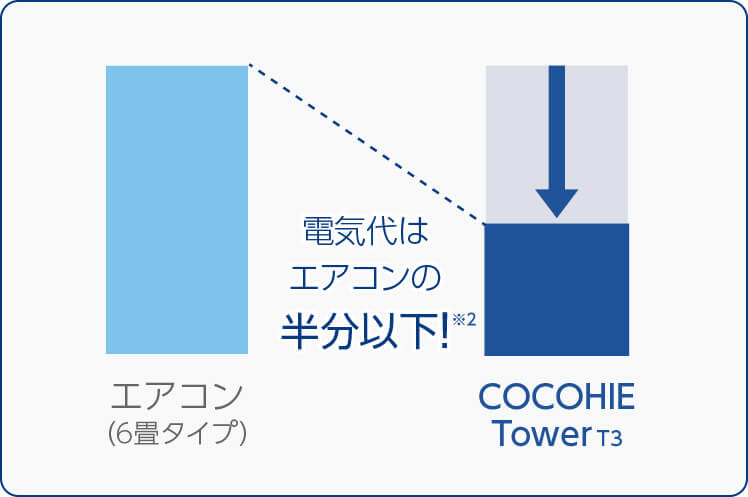 電気代は
エアコンの
半分以下!※2

エアコン
(6畳タイプ)

COCOHIE
Tower T3